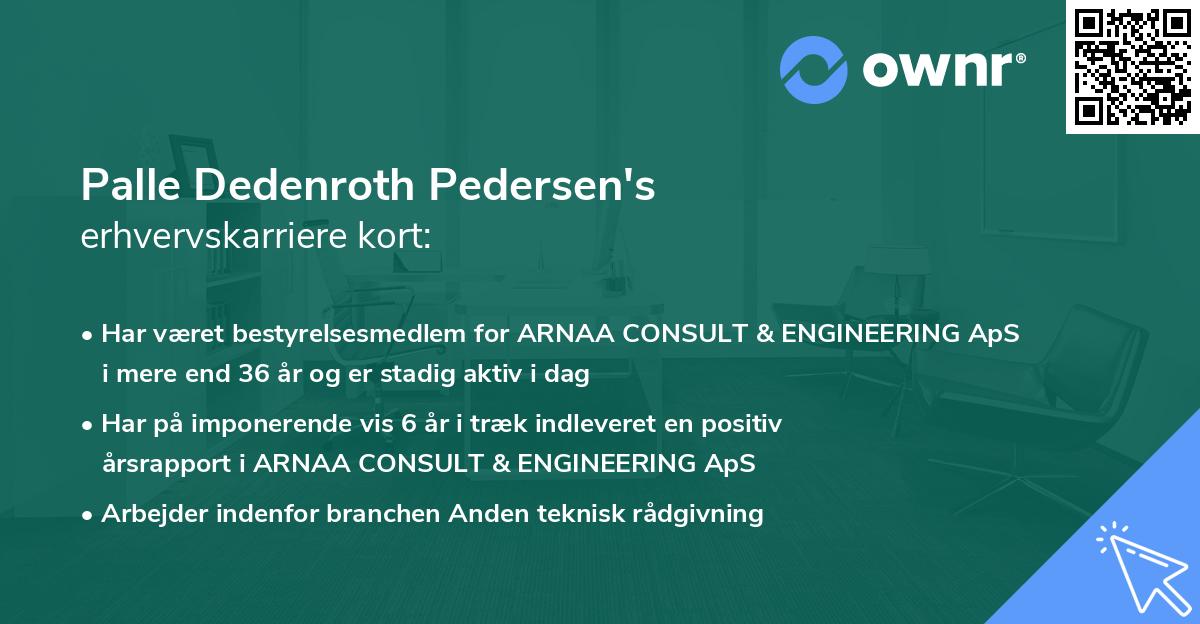 ownr®

Palle Dedenroth Pedersen's
erhvervskarriere kort:

• Har været bestyrelsesmedlem for ARNAA CONSULT & ENGINEERING ApS i mere end 36 år og er stadig aktiv i dag
• Har på imponerende vis 6 år i træk indleveret en positiv årsrapport i ARNAA CONSULT & ENGINEERING ApS
• Arbejder indenfor branchen Anden teknisk rådgivning